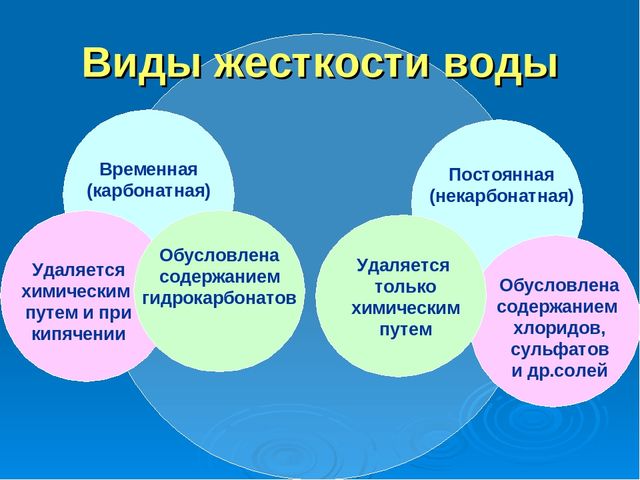 Виды жесткости воды

Временная (карбонатная)

Удаляется химическим путем и при кипячении

Обусловлена содержанием гидрокарбонатов

Постоянная (некарбонатная)

Удаляется только химическим путем

Обусловлена содержанием хлоридов, сульфатов и др.солей